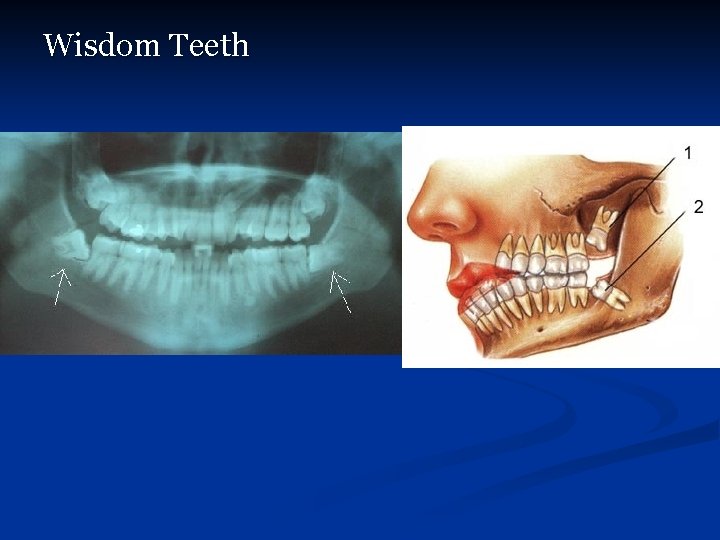 Wisdom Teeth

1

2